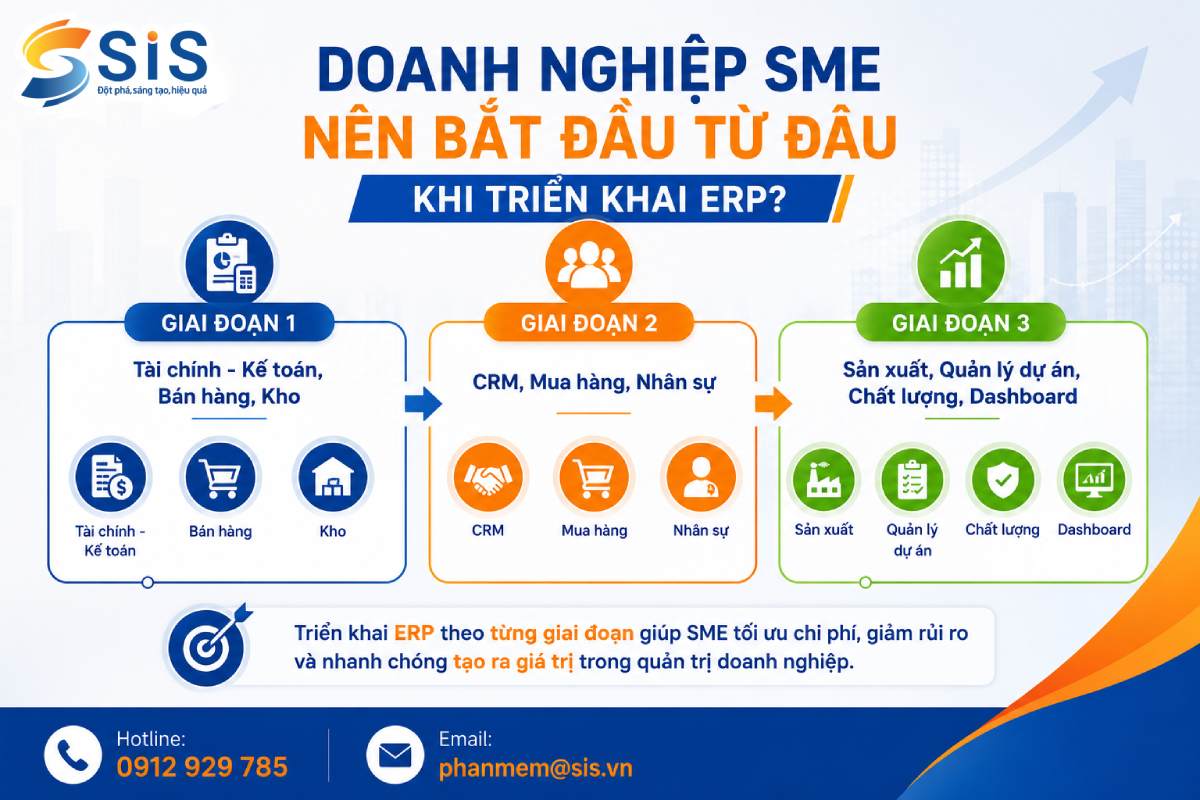 SiS
Đột phá, sáng tạo, hiệu quả

DOANH NGHIỆP SME
NÊN BẮT ĐẦU TỪ ĐÂU
KHI TRIỂN KHAI ERP?

GIAI ĐOẠN 1
Tài chính - Kế toán, Bán hàng, Kho
Tài chính - Kế toán
Bán hàng
Kho

GIAI ĐOẠN 2
CRM, Mua hàng, Nhân sự
CRM
Mua hàng
Nhân sự

GIAI ĐOẠN 3
Sản xuất, Quản lý dự án, Chất lượng, Dashboard
Sản xuất
Quản lý dự án
Chất lượng
Dashboard

Triển khai ERP theo từng giai đoạn giúp SME tối ưu chi phí, giảm rủi ro và nhanh chóng tạo ra giá trị trong quản trị doanh nghiệp.

Hotline:
0912 929 785

Email:
phanmem@sis.vn